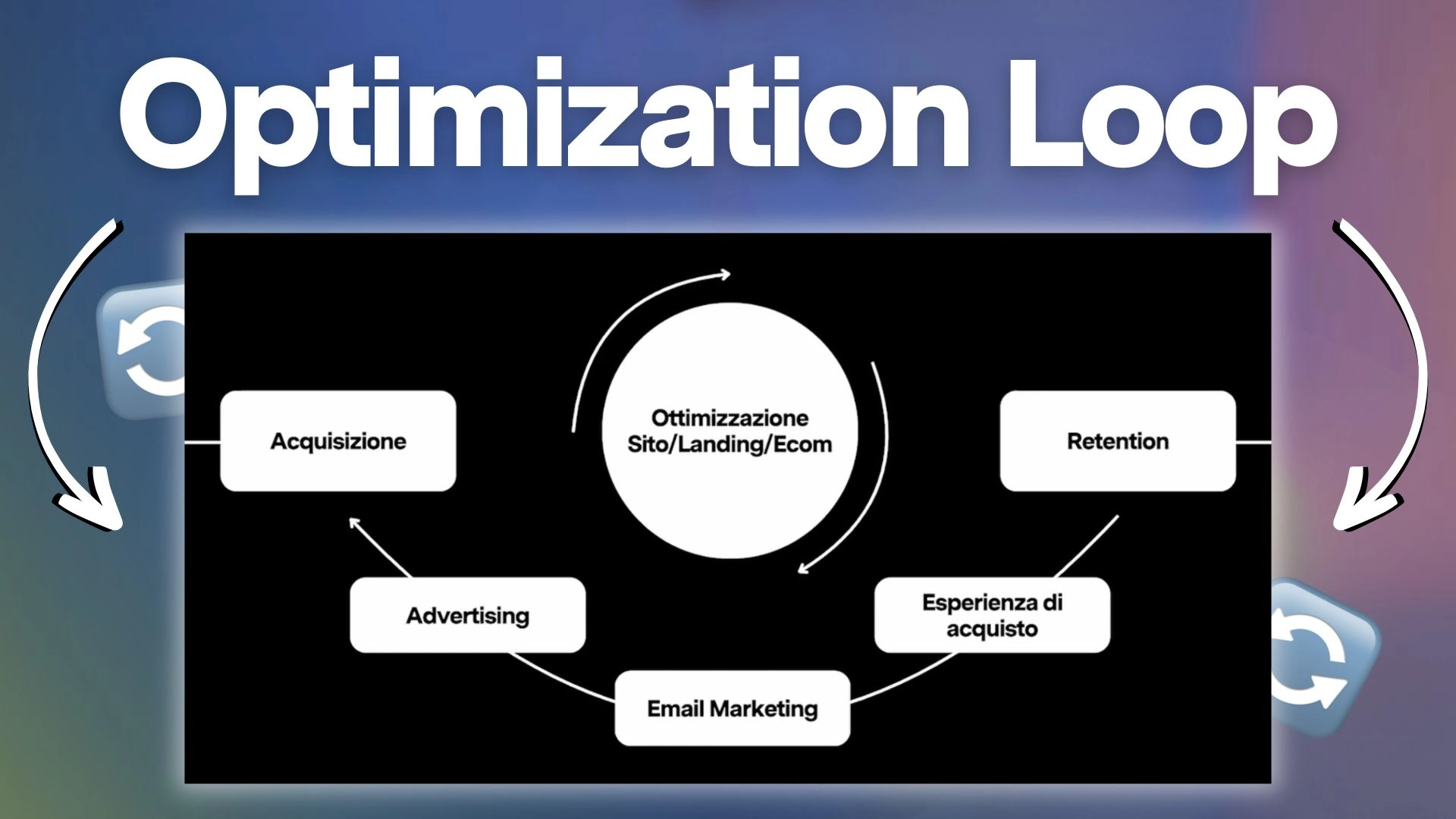 Optimization Loop

Acquisizione

Ottimizzazione Sito/Landing/Ecom

Retention

Advertising

Esperienza di acquisto

Email Marketing